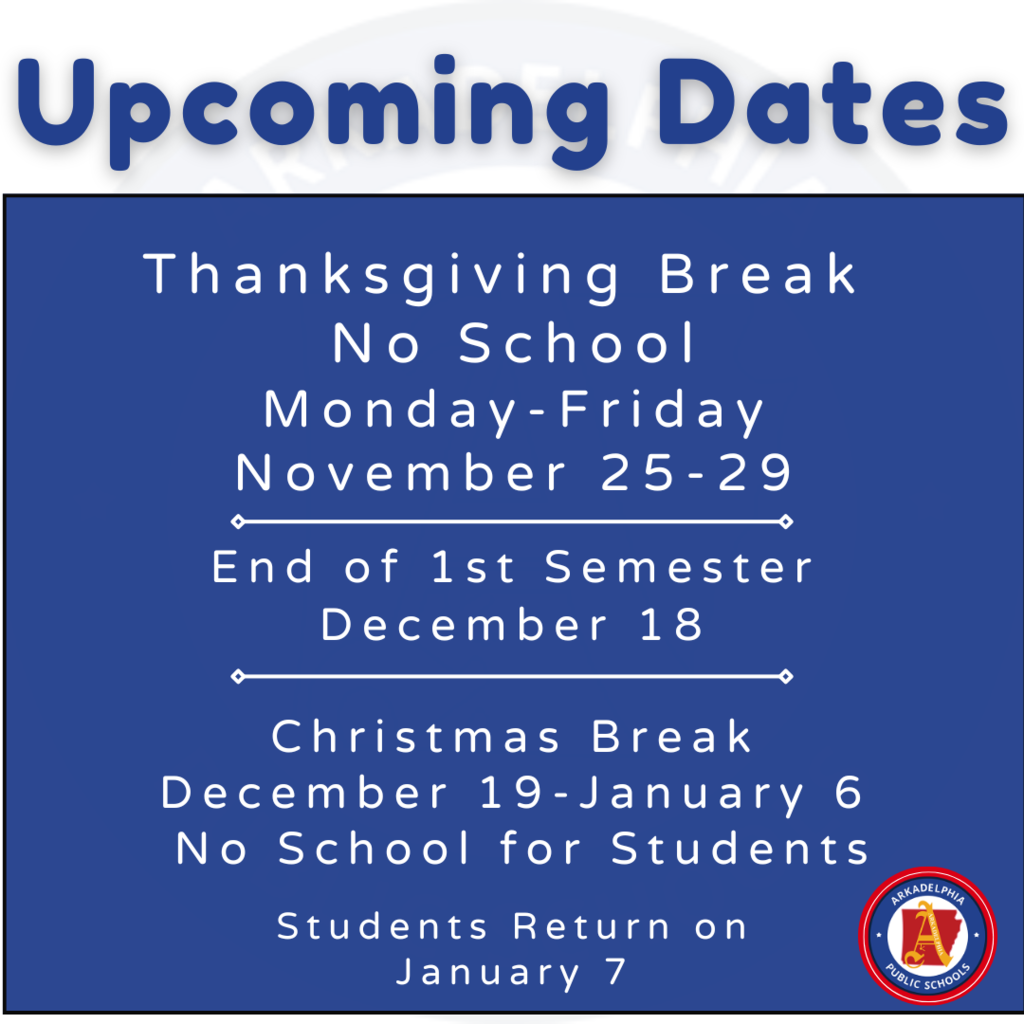 Upcoming Dates

Thanksgiving Break
No School
Monday-Friday
November 25-29

End of 1st Semester
December 18

Christmas Break
December 19-January 6
No School for Students

Students Return on
January 7

ARKADELPHIA
A
PUBLIC SCHOOLS